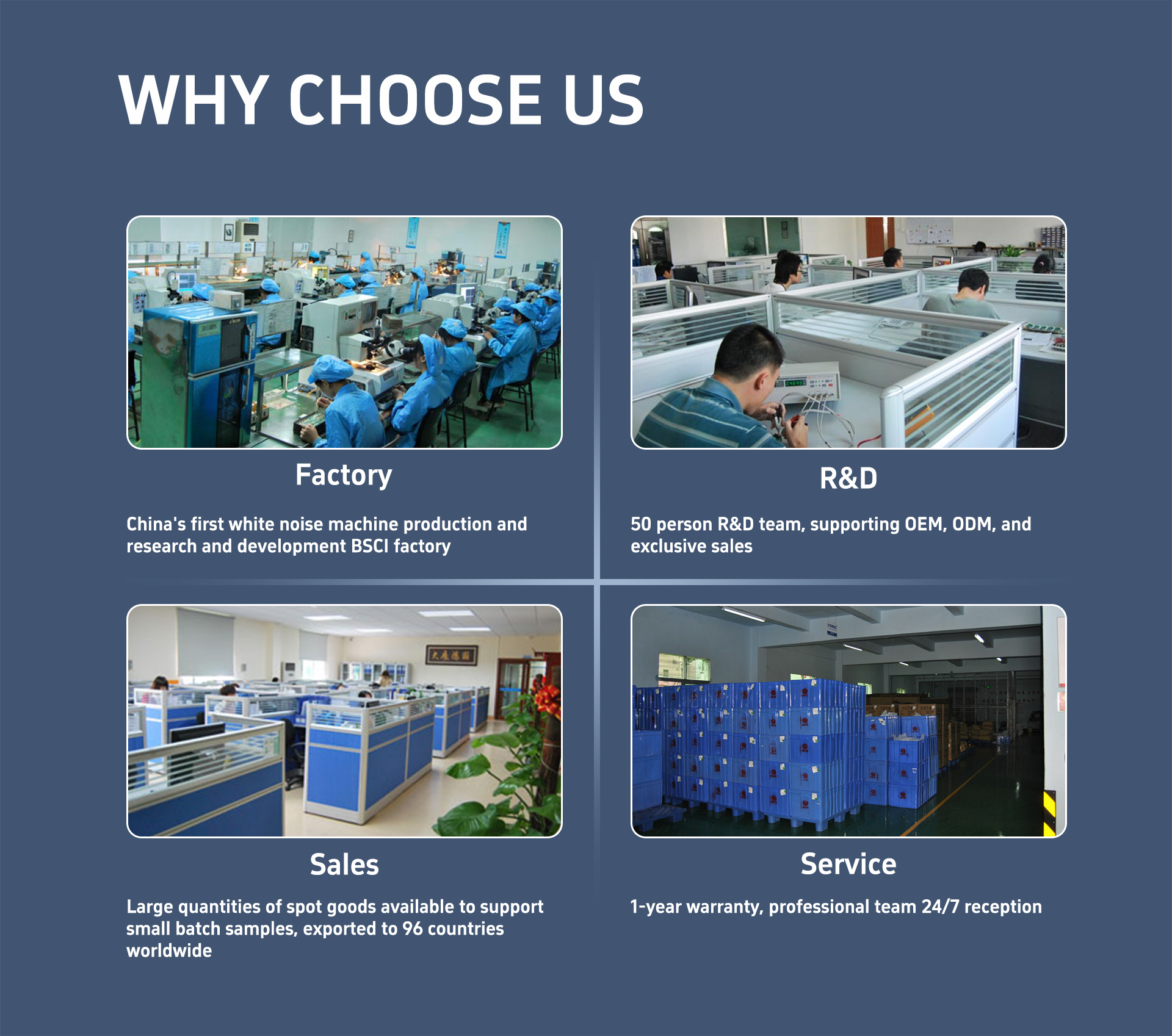 WHY CHOOSE US

Factory

China's first white noise machine production and research and development BSCI factory

R&D

50 person R&D team, supporting OEM, ODM, and exclusive sales

Sales

Large quantities of spot goods available to support small batch samples, exported to 96 countries worldwide

Service

1-year warranty, professional team 24/7 reception